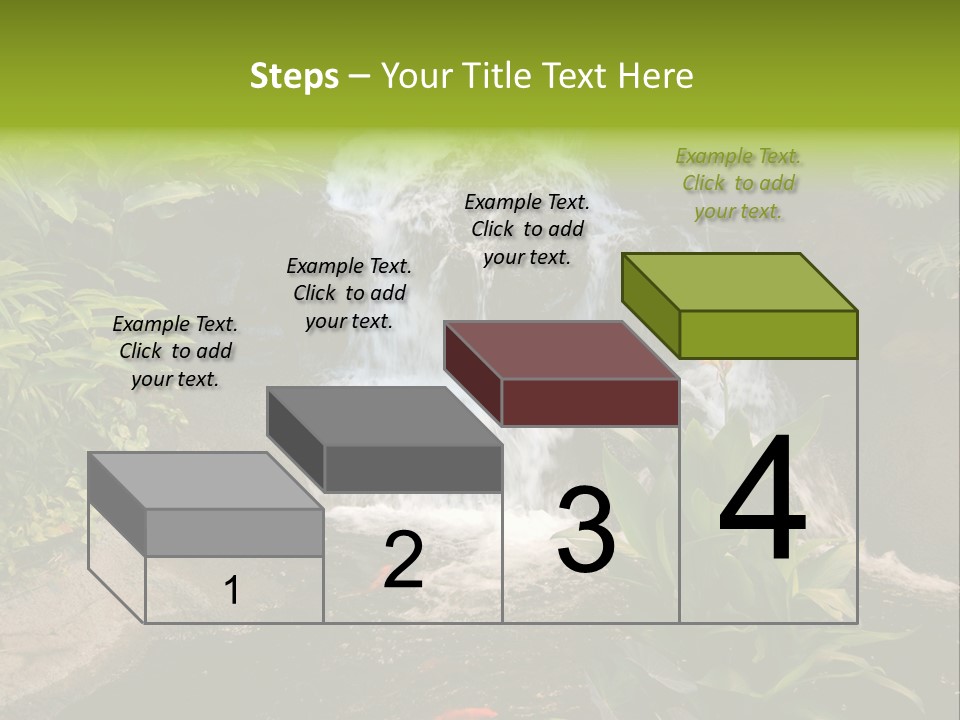 Steps – Your Title Text Here

Example Text. Click to add your text.

Example Text. Click to add your text.

Example Text. Click to add your text.

Example Text. Click to add your text.

1

2

3

4